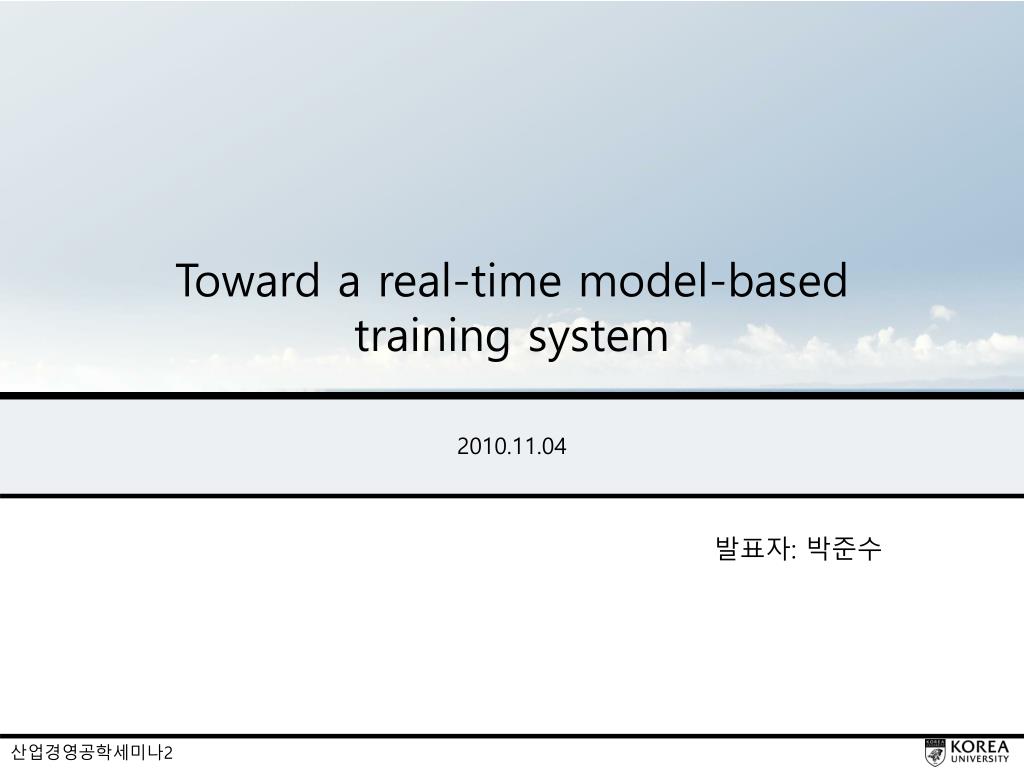 Toward a real-time model-based training system

2010.11.04

발표자: 박준수

산업경영공학세미나2

KOREA UNIVERSITY